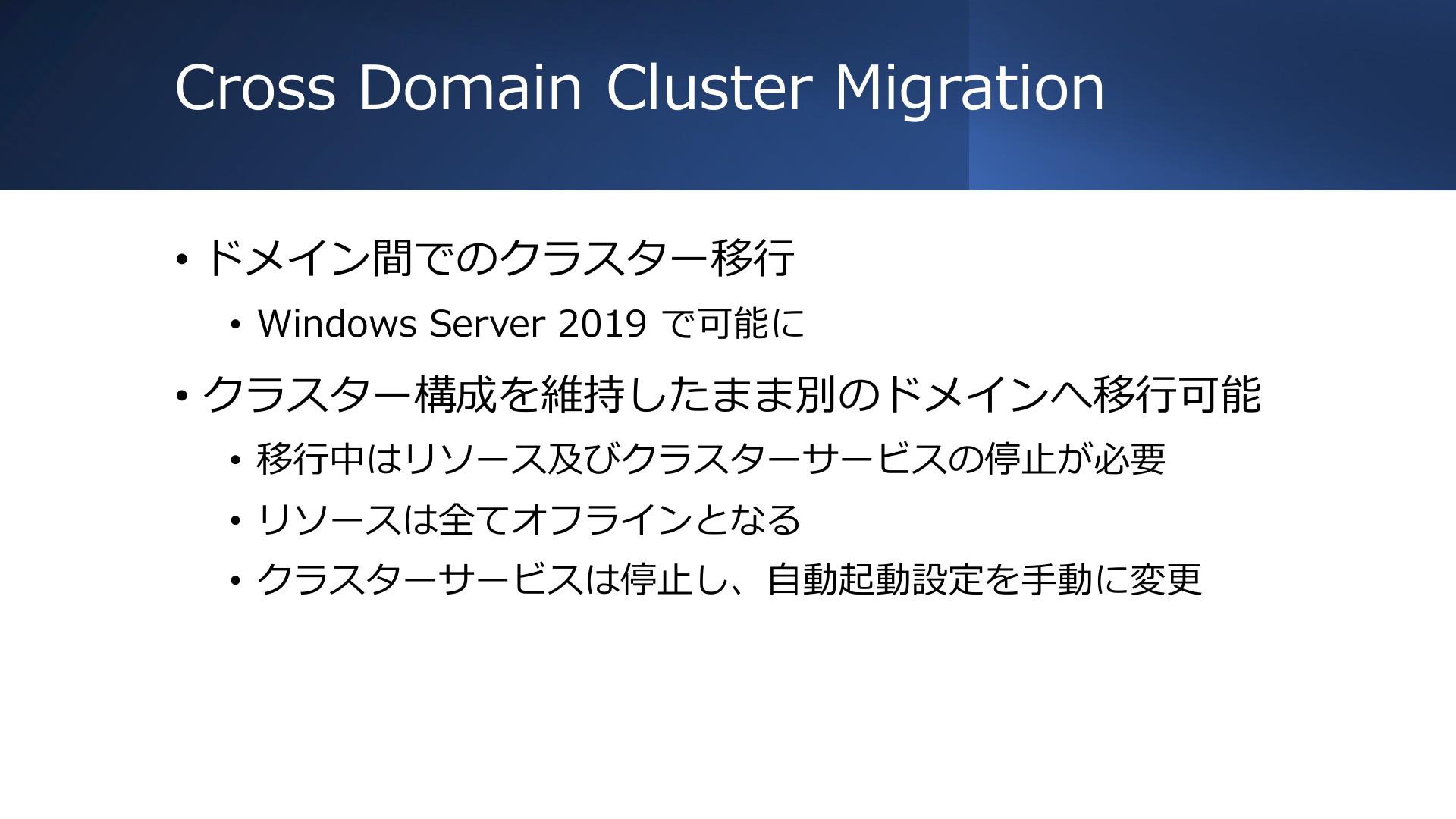 Cross Domain Cluster Migration

• ドメイン間でのクラスター移行
  • Windows Server 2019 で可能に
• クラスター構成を維持したまま別のドメインへ移行可能
  • 移行中はリソース及びクラスターサービスの停止が必要
  • リソースは全てオフラインとなる
  • クラスターサービスは停止し、自動起動設定を手動に変更